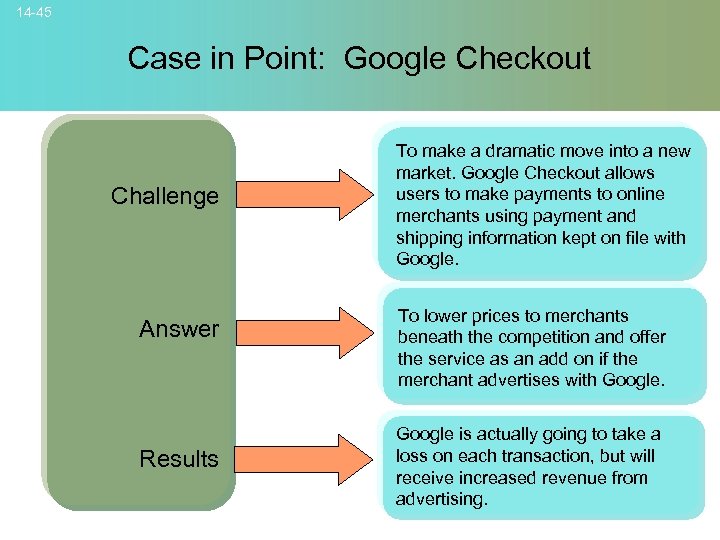 14-45

Case in Point: Google Checkout

Challenge

To make a dramatic move into a new market. Google Checkout allows users to make payments to online merchants using payment and shipping information kept on file with Google.

Answer

To lower prices to merchants beneath the competition and offer the service as an add on if the merchant advertises with Google.

Results

Google is actually going to take a loss on each transaction, but will receive increased revenue from advertising.